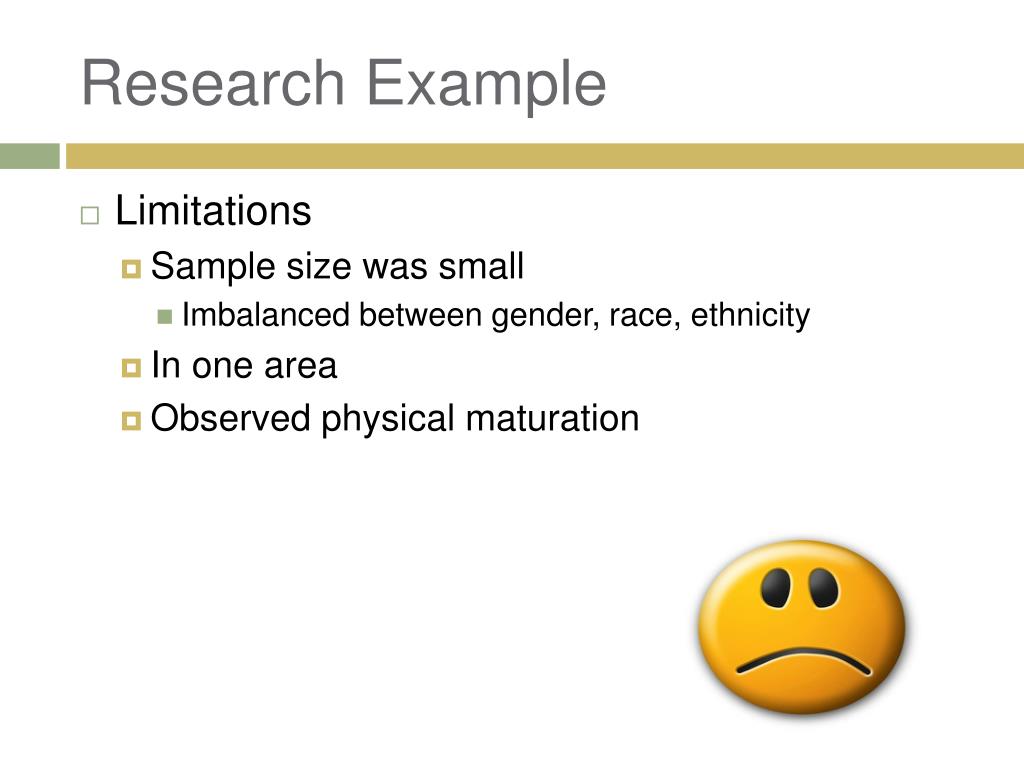 Research Example

Limitations

Sample size was small

Imbalanced between gender, race, ethnicity

In one area

Observed physical maturation